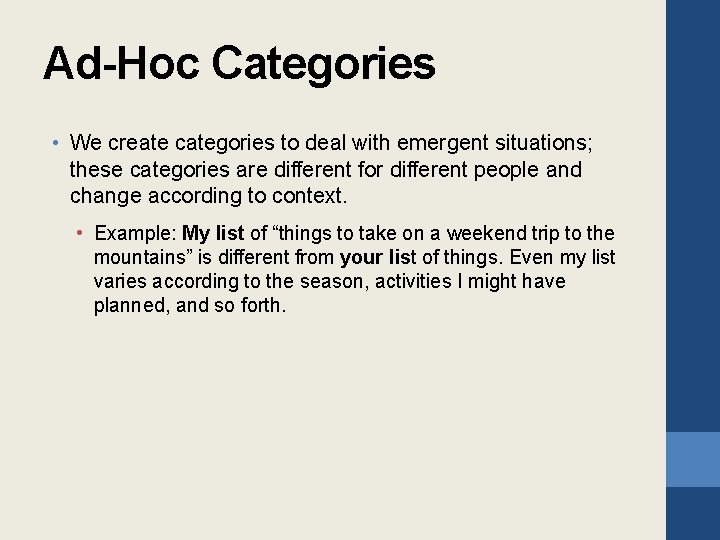 Ad-Hoc Categories

• We create categories to deal with emergent situations; these categories are different for different people and change according to context.

• Example: My list of “things to take on a weekend trip to the mountains” is different from your list of things. Even my list varies according to the season, activities I might have planned, and so forth.